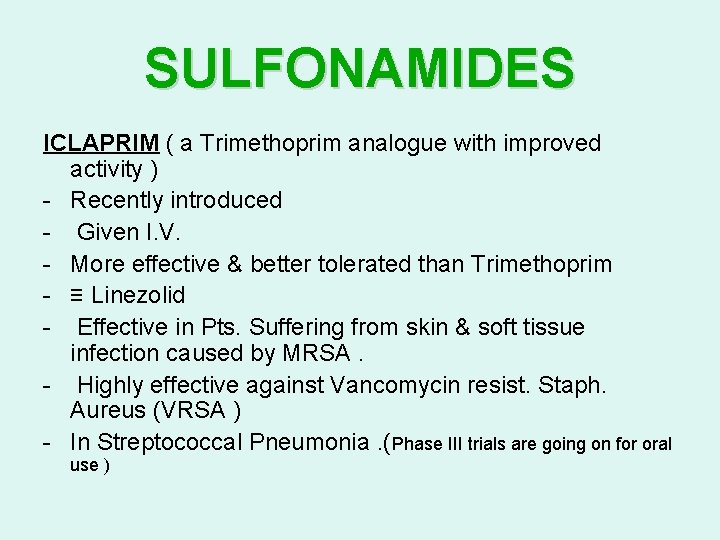 SULFONAMIDES

ICLAPRIM ( a Trimethoprim analogue with improved activity )

- Recently introduced
- Given I.V.
- More effective & better tolerated than Trimethoprim
- ≡ Linezolid
- Effective in Pts. Suffering from skin & soft tissue infection caused by MRSA .
- Highly effective against Vancomycin resist. Staph. Aureus (VRSA )
- In Streptococcal Pneumonia .(Phase III trials are going on for oral use )